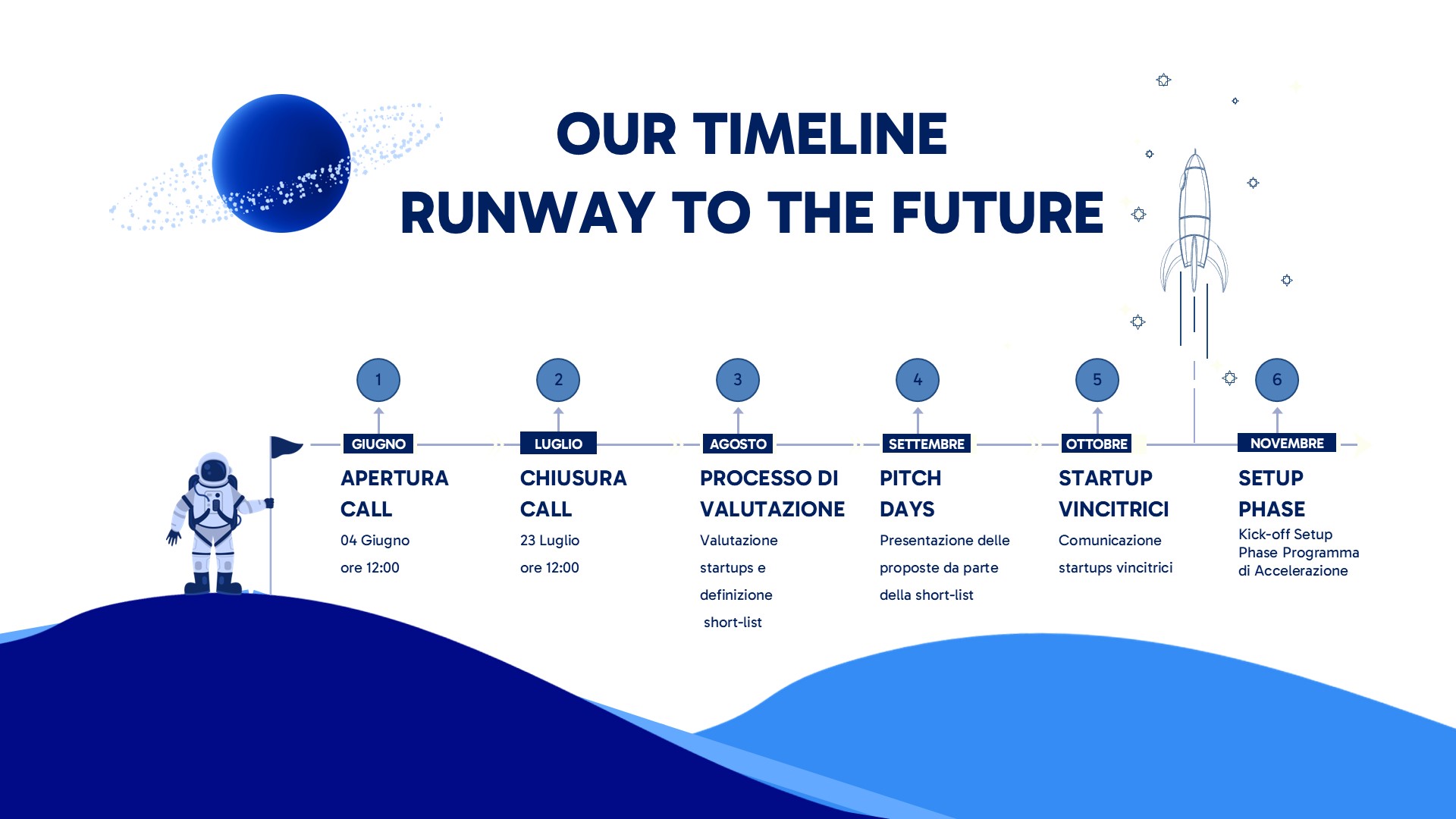 OUR TIMELINE
RUNWAY TO THE FUTURE

1
GIUGNO
APERTURA CALL
04 Giugno
ore 12:00

2
LUGLIO
CHIUSURA CALL
23 Luglio
ore 12:00

3
AGOSTO
PROCESSO DI VALUTAZIONE
Valutazione startups e definizione short-list

4
SETTEMBRE
PITCH DAYS
Presentazione delle proposte da parte della short-list

5
OTTOBRE
STARTUP VINCITRICI
Comunicazione startups vincitrici

6
NOVEMBRE
SETUP PHASE
Kick-off Setup Phase Programma di Accelerazione